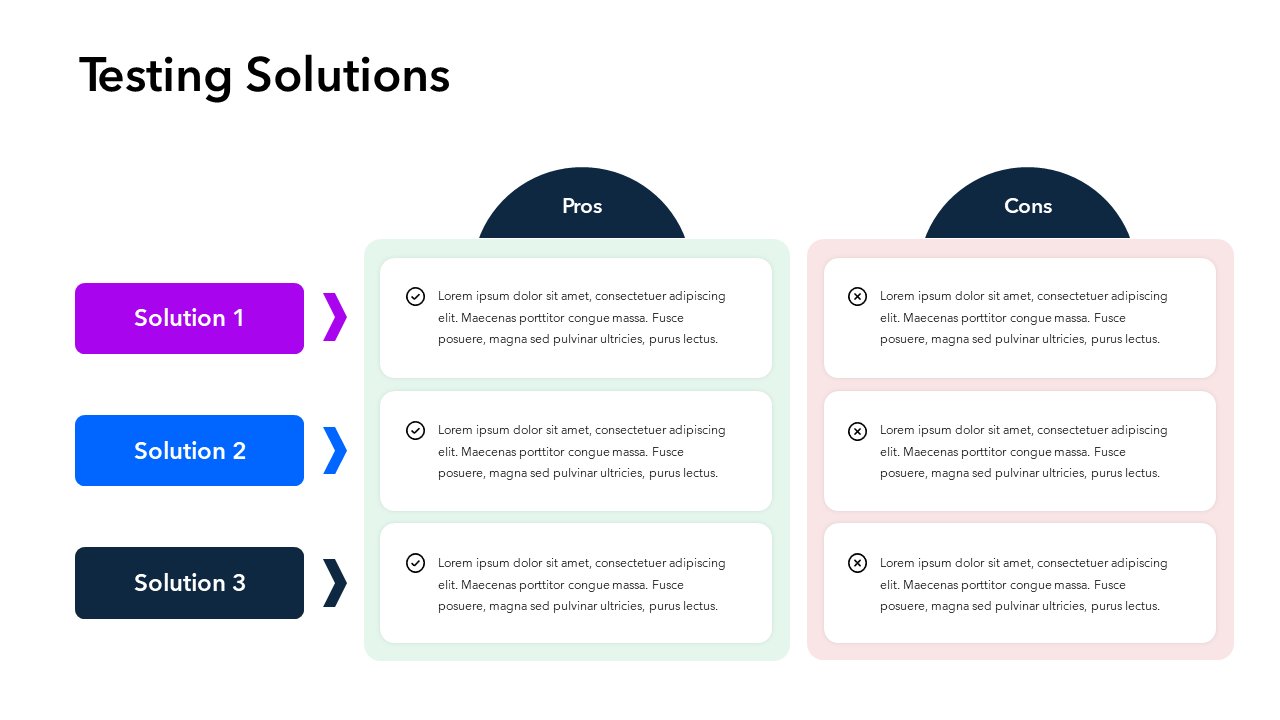 Testing Solutions

| | Pros | Cons |
|---|---|---|
| Solution 1 | Lorem ipsum dolor sit amet, consectetuer adipiscing elit. Maecenas porttitor congue massa. Fusce posuere, magna sed pulvinar ultricies, purus lectus. | Lorem ipsum dolor sit amet, consectetuer adipiscing elit. Maecenas porttitor congue massa. Fusce posuere, magna sed pulvinar ultricies, purus lectus. |
| Solution 2 | Lorem ipsum dolor sit amet, consectetuer adipiscing elit. Maecenas porttitor congue massa. Fusce posuere, magna sed pulvinar ultricies, purus lectus. | Lorem ipsum dolor sit amet, consectetuer adipiscing elit. Maecenas porttitor congue massa. Fusce posuere, magna sed pulvinar ultricies, purus lectus. |
| Solution 3 | Lorem ipsum dolor sit amet, consectetuer adipiscing elit. Maecenas porttitor congue massa. Fusce posuere, magna sed pulvinar ultricies, purus lectus. | Lorem ipsum dolor sit amet, consectetuer adipiscing elit. Maecenas porttitor congue massa. Fusce posuere, magna sed pulvinar ultricies, purus lectus. |